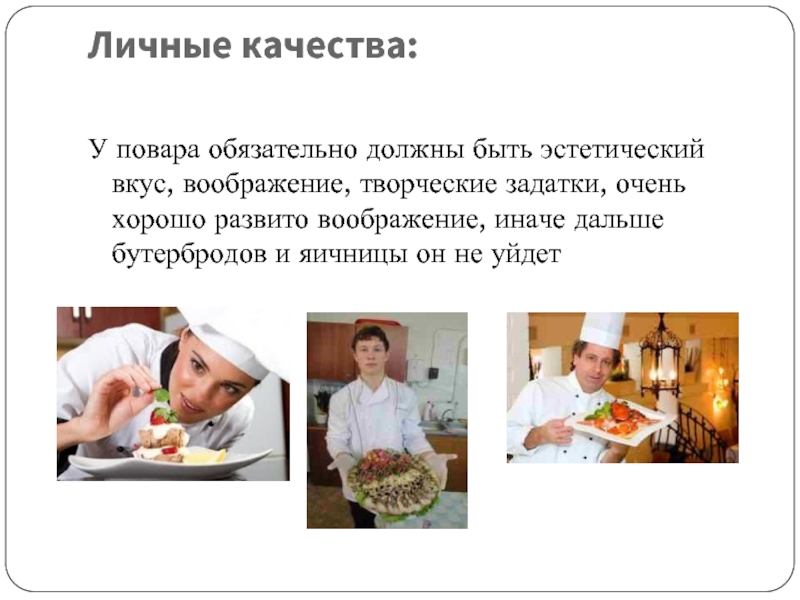 Личные качества:

У повара обязательно должны быть эстетический вкус, воображение, творческие задатки, очень хорошо развито воображение, иначе дальше бутербродов и яичницы он не уйдет